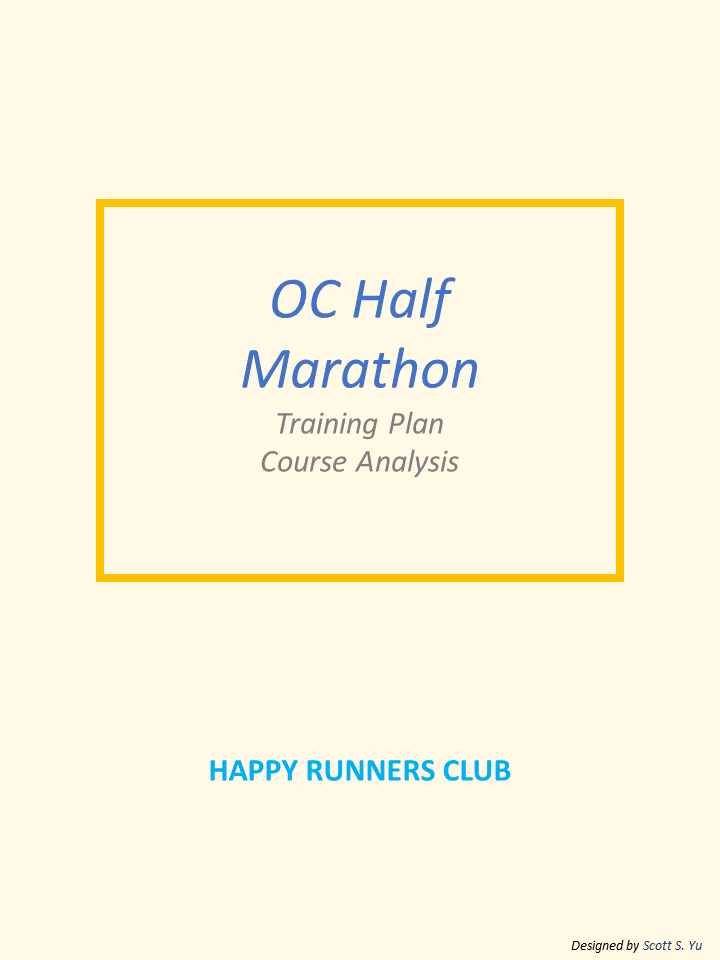 OC Half Marathon

Training Plan
Course Analysis

HAPPY RUNNERS CLUB

Designed by Scott S. Yu